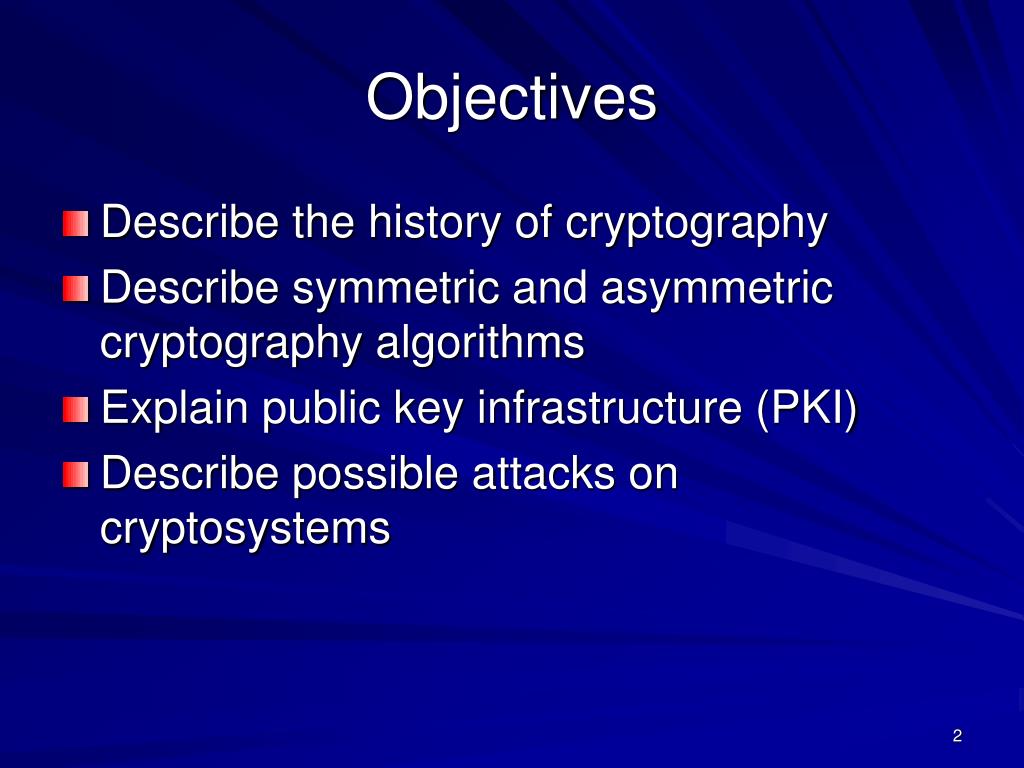 Objectives

Describe the history of cryptography

Describe symmetric and asymmetric cryptography algorithms

Explain public key infrastructure (PKI)

Describe possible attacks on cryptosystems

2